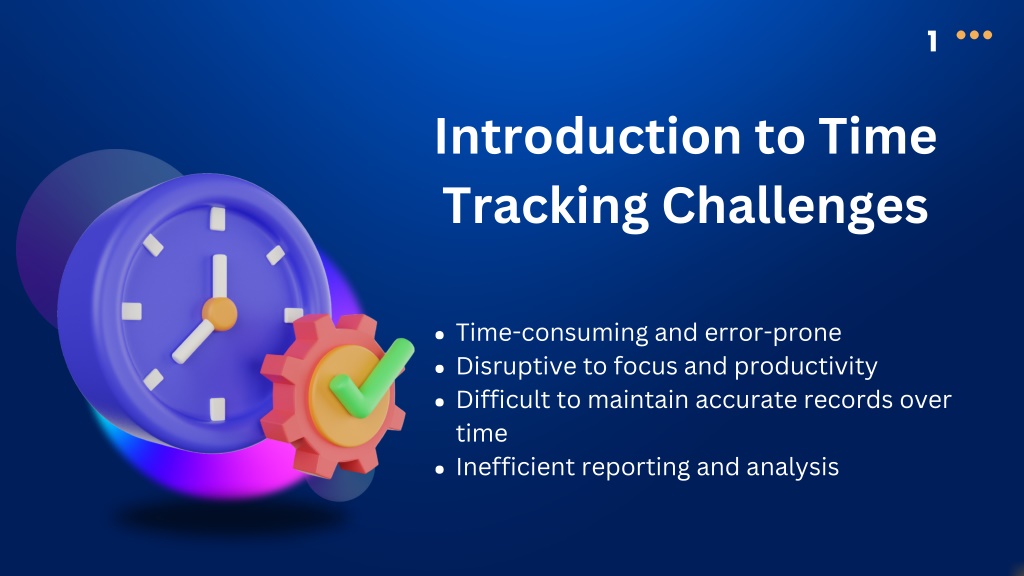 1

Introduction to Time Tracking Challenges

- Time-consuming and error-prone
- Disruptive to focus and productivity
- Difficult to maintain accurate records over time
- Inefficient reporting and analysis